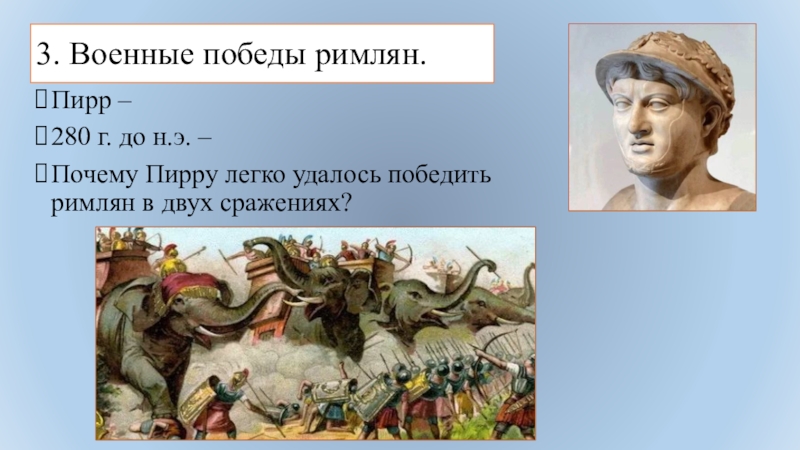 3. Военные победы римлян.

Пирр –

280 г. до н.э. –

Почему Пирру легко удалось победить римлян в двух сражениях?